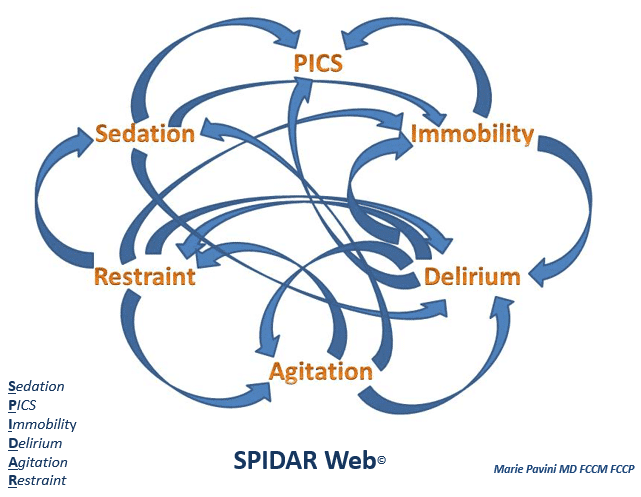 PICS

Sedation

Immobility

Restraint

Delirium

Agitation

Sedation
PICS
Immobility
Delirium
Agitation
Restraint

SPIDAR Web©

Marie Pavini MD FCCM FCCP